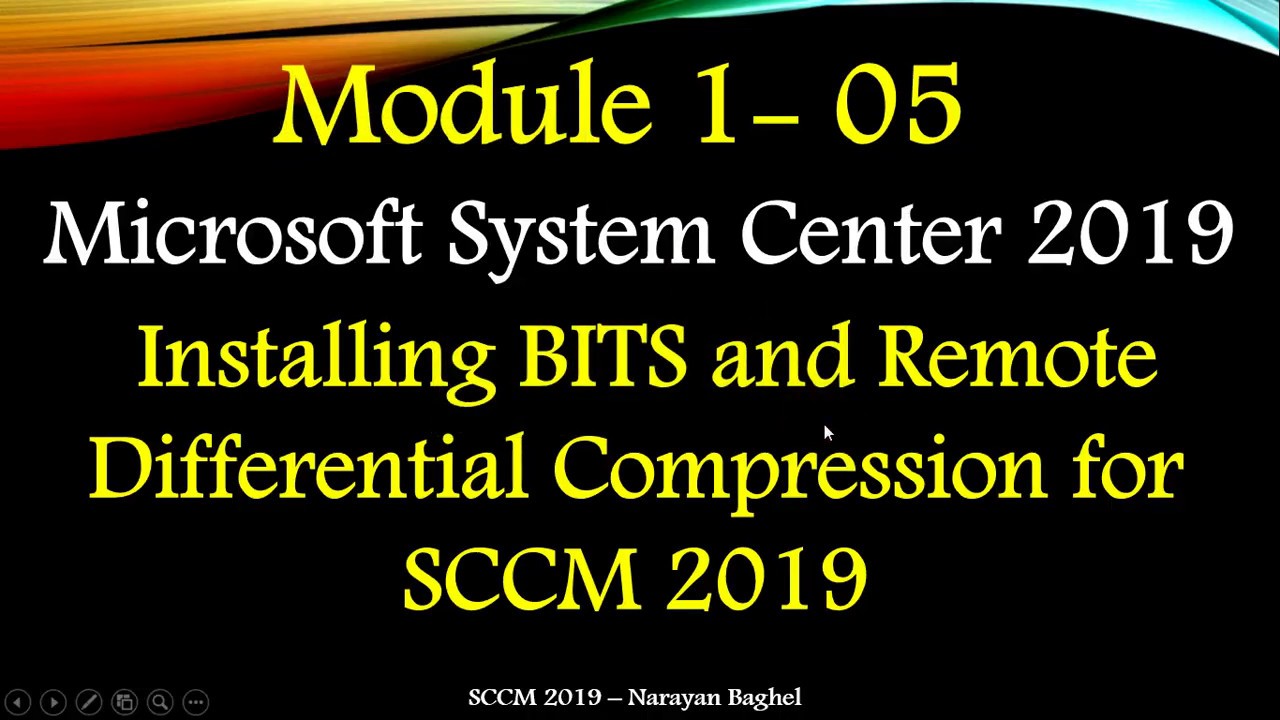 Module 1- 05

Microsoft System Center 2019

Installing BITS and Remote Differential Compression for SCCM 2019

SCCM 2019 – Narayan Baghel